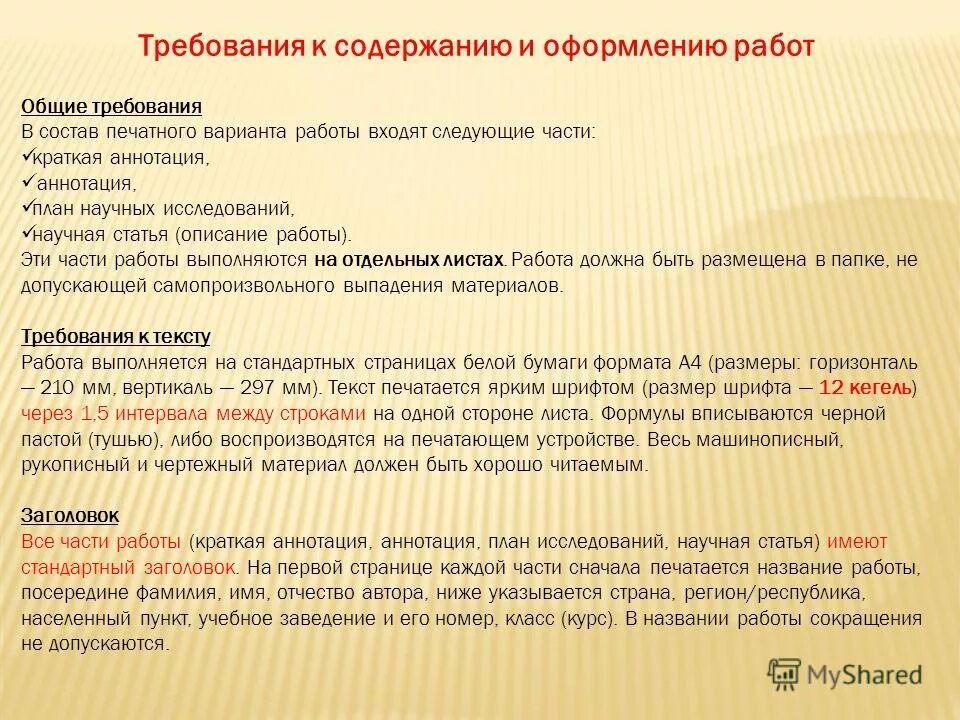 Требования к содержанию и оформлению работ

Общие требования
В состав печатного варианта работы входят следующие части:
✓краткая аннотация,
✓аннотация,
✓план научных исследований,
✓научная статья (описание работы).
Эти части работы выполняются на отдельных листах. Работа должна быть размещена в папке, не допускающей самопроизвольного выпадения материалов.

Требования к тексту
Работа выполняется на стандартных страницах белой бумаги формата А4 (размеры: горизонталь — 210 мм, вертикаль — 297 мм). Текст печатается ярким шрифтом (размер шрифта — 12 кегель) через 1,5 интервала между строками на одной стороне листа. Формулы вписываются черной пастой (тушью), либо воспроизводятся на печатающем устройстве. Весь машинописный, рукописный и чертежный материал должен быть хорошо читаемым.

Заголовок
Все части работы (краткая аннотация, аннотация, план исследований, научная статья) имеют стандартный заголовок. На первой странице каждой части сначала печатается название работы, посередине фамилия, имя, отчество автора, ниже указывается страна, регион/республика, населенный пункт, учебное заведение и его номер, класс (курс). В названии работы сокращения не допускаются.

MyShared